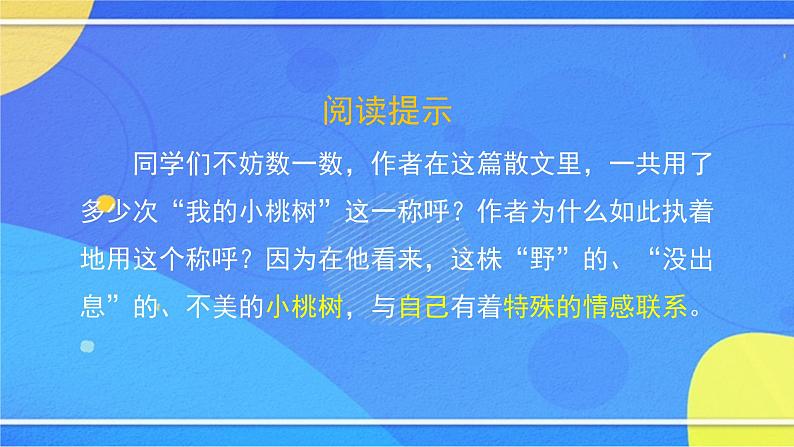 阅读提示

同学们不妨数一数，作者在这篇散文里，一共用了多少次“我的小桃树”这一称呼？作者为什么如此执着地用这个称呼？因为在他看来，这株“野”的、“没出息”的、不美的小桃树，与自己有着特殊的情感联系。